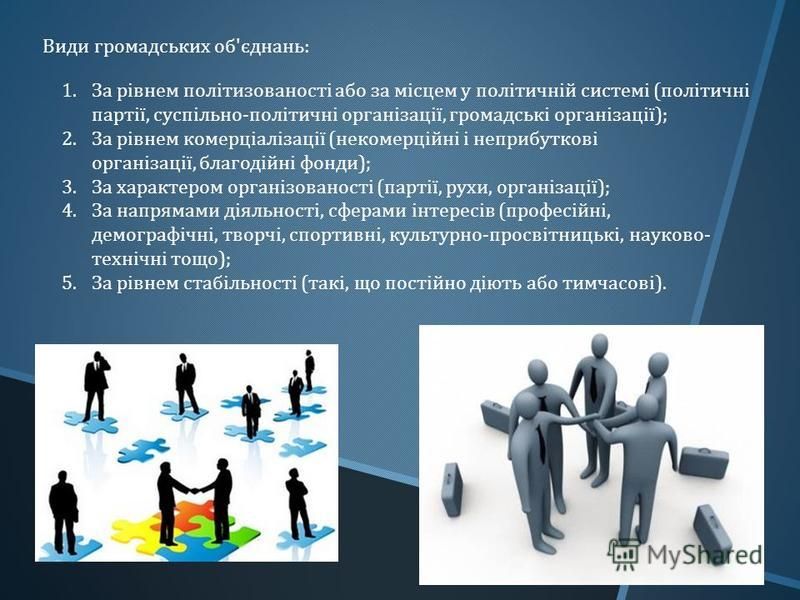 Види громадських об'єднань:

1. За рівнем політизованості або за місцем у політичній системі (політичні партії, суспільно-політичні організації, громадські організації);
2. За рівнем комерціалізації (некомерційні і неприбуткові організації, благодійні фонди);
3. За характером організованості (партії, рухи, організації);
4. За напрямами діяльності, сферами інтересів (професійні, демографічні, творчі, спортивні, культурно-просвітницькі, науково-технічні тощо);
5. За рівнем стабільності (такі, що постійно діють або тимчасові).

MyShared